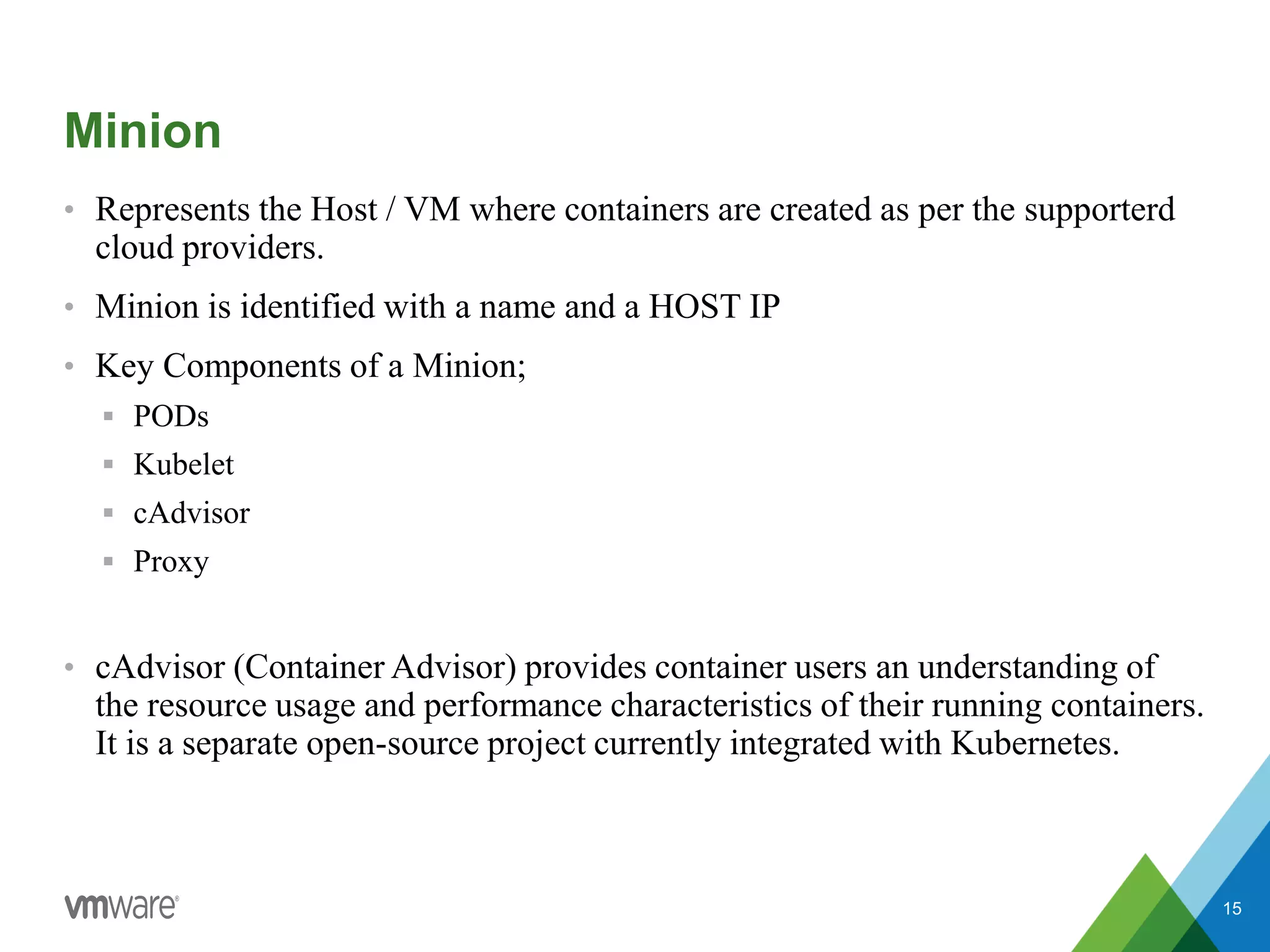 Minion

• Represents the Host / VM where containers are created as per the supporterd cloud providers.

• Minion is identified with a name and a HOST IP

• Key Components of a Minion;
  ▪ PODs
  ▪ Kubelet
  ▪ cAdvisor
  ▪ Proxy

• cAdvisor (Container Advisor) provides container users an understanding of the resource usage and performance characteristics of their running containers. It is a separate open-source project currently integrated with Kubernetes.

vmware®

15